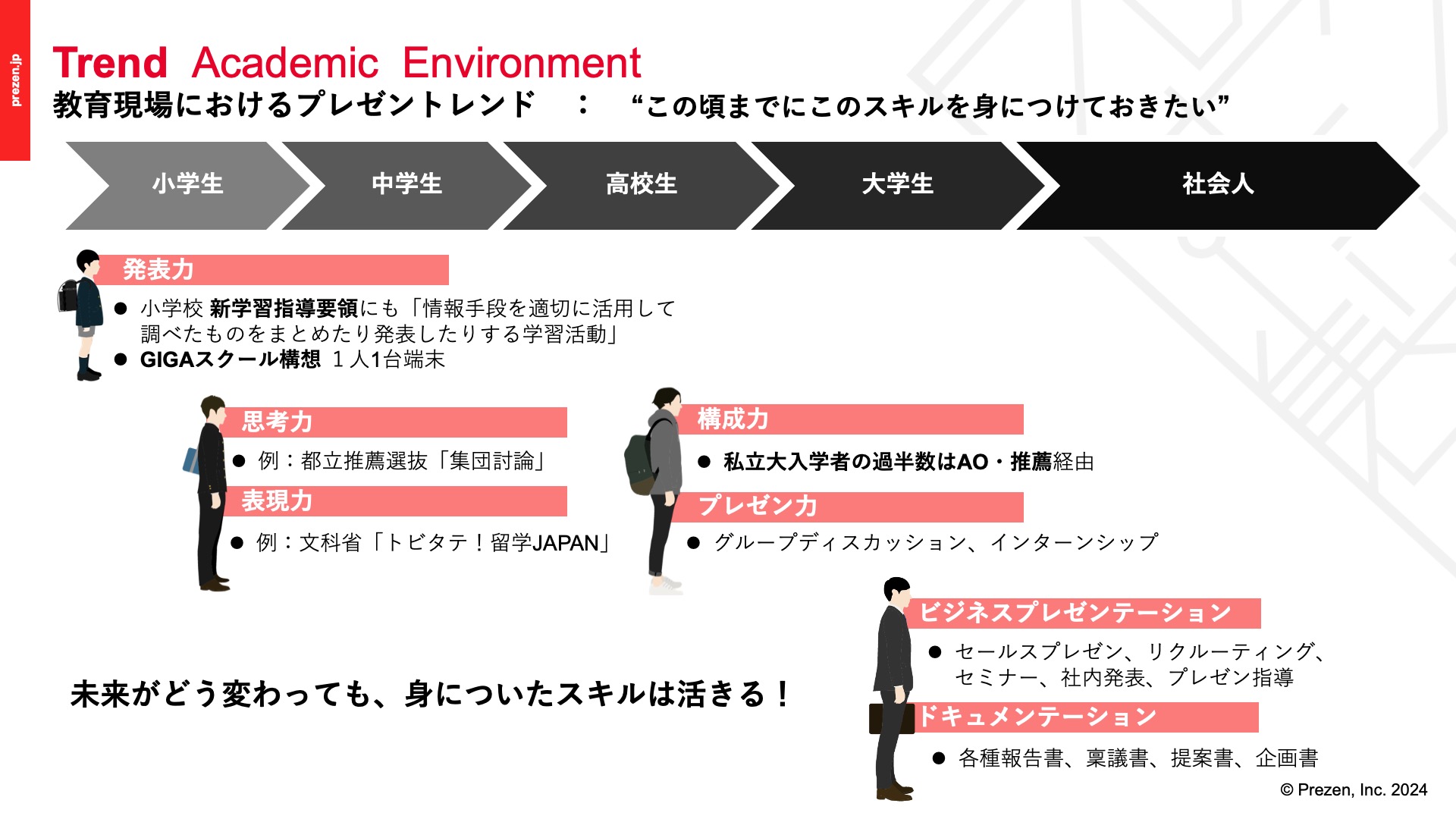 prezen.jp

Trend Academic Environment
教育現場におけるプレゼントレンド ： “この頃までにこのスキルを身につけておきたい”

小学生
中学生
高校生
大学生
社会人

発表力
● 小学校 新学習指導要領にも「情報手段を適切に活用して調べたものをまとめたり発表したりする学習活動」
● GIGAスクール構想 １人1台端末

思考力
● 例：都立推薦選抜「集団討論」
表現力
● 例：文科省「トビタテ！留学JAPAN」

構成力
● 私立大入学者の過半数はAO・推薦経由
プレゼン力
● グループディスカッション、インターンシップ

ビジネスプレゼンテーション
● セールスプレゼン、リクルーティング、セミナー、社内発表、プレゼン指導
ドキュメンテーション
● 各種報告書、稟議書、提案書、企画書

未来がどう変わっても、身についたスキルは活きる！

© Prezen, Inc. 2024